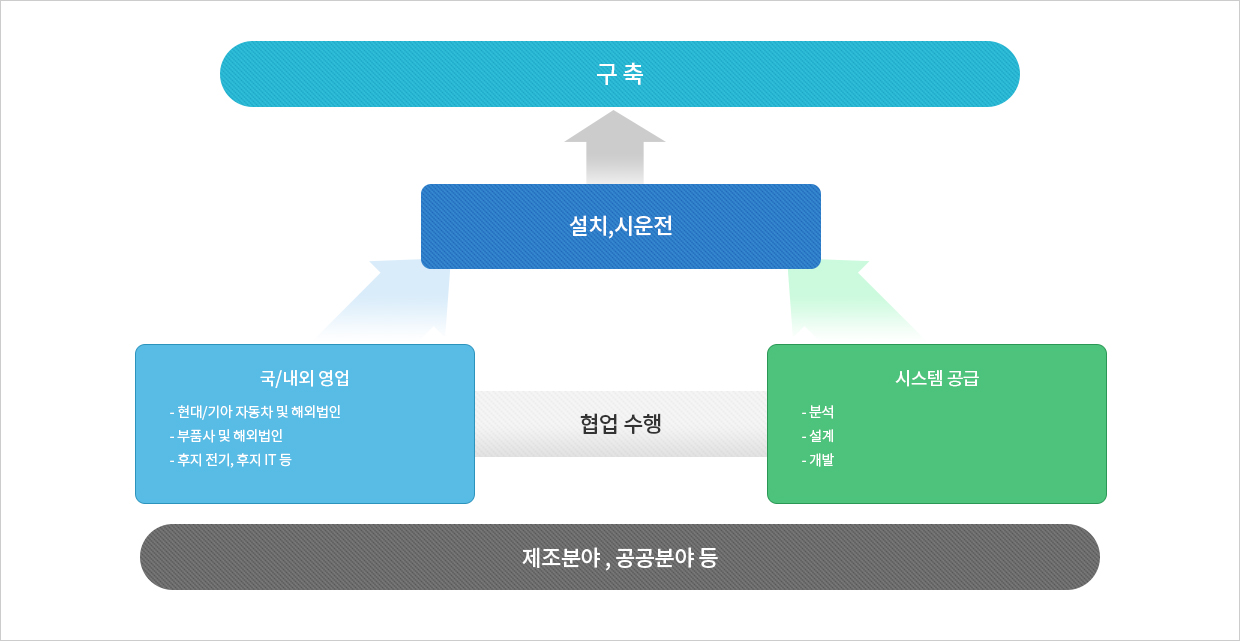 구 축

설치,시운전

국/내외 영업

- 현대/기아 자동차 및 해외법인
- 부품사 및 해외법인
- 후지 전기, 후지 IT 등

협업 수행

시스템 공급

- 분석
- 설계
- 개발

제조분야 , 공공분야 등